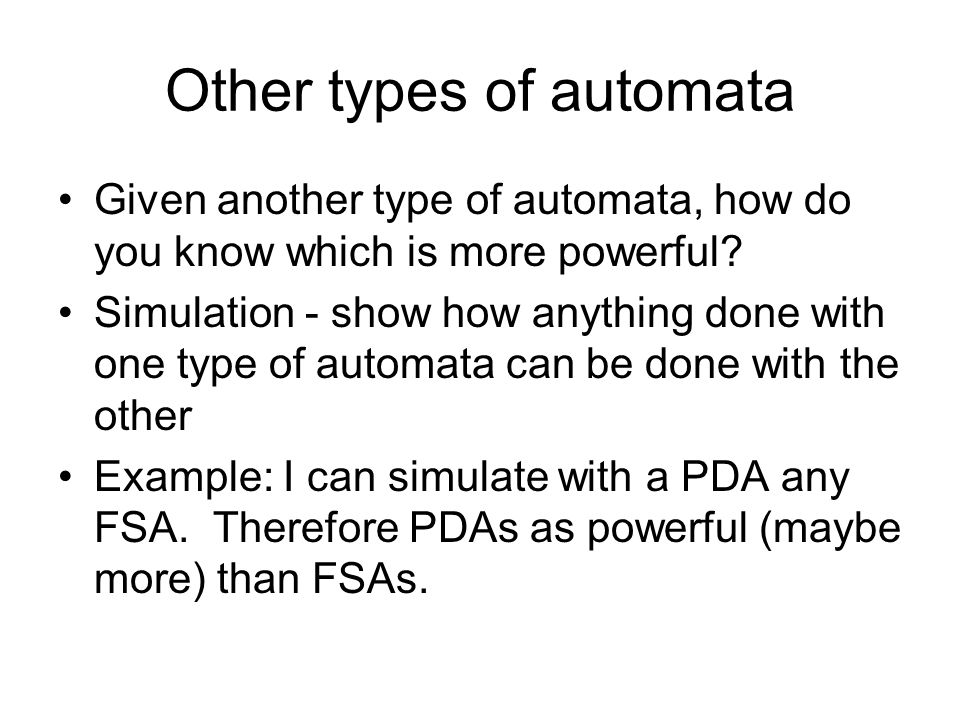 Other types of automata

• Given another type of automata, how do you know which is more powerful?

• Simulation - show how anything done with one type of automata can be done with the other

• Example: I can simulate with a PDA any FSA.  Therefore PDAs as powerful (maybe more) than FSAs.